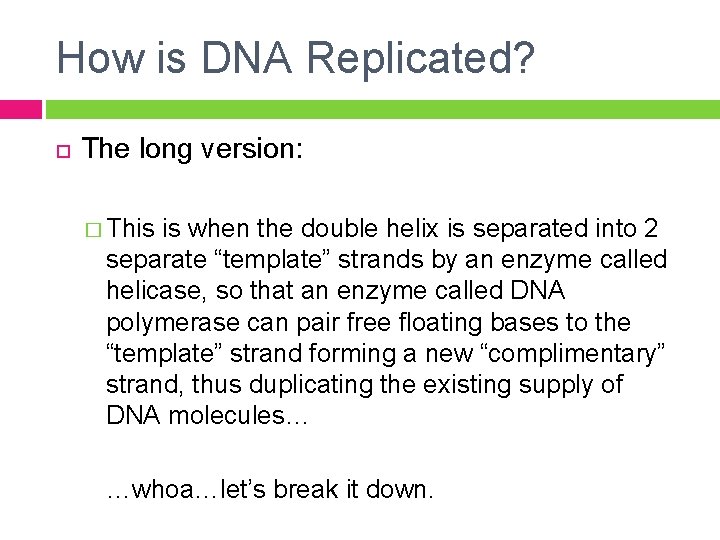 How is DNA Replicated?

The long version:

This is when the double helix is separated into 2 separate “template” strands by an enzyme called helicase, so that an enzyme called DNA polymerase can pair free floating bases to the “template” strand forming a new “complimentary” strand, thus duplicating the existing supply of DNA molecules…

…whoa…let’s break it down.